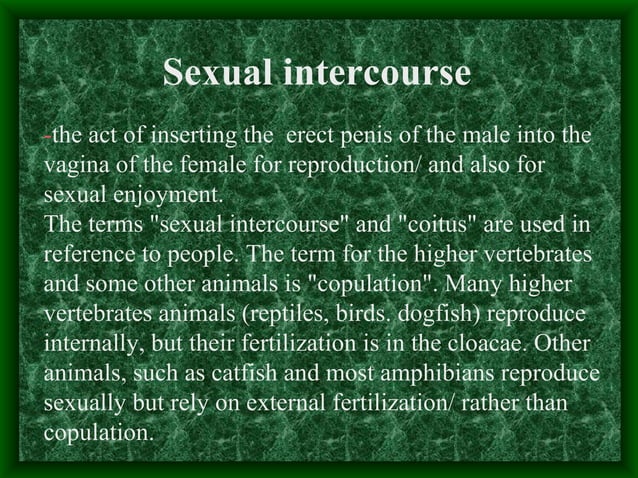 Sexual intercourse

-the act of inserting the erect penis of the male into the vagina of the female for reproduction/ and also for sexual enjoyment.
The terms "sexual intercourse" and "coitus" are used in reference to people. The term for the higher vertebrates and some other animals is "copulation". Many higher vertebrates animals (reptiles, birds. dogfish) reproduce internally, but their fertilization is in the cloacae. Other animals, such as catfish and most amphibians reproduce sexually but rely on external fertilization/ rather than copulation.